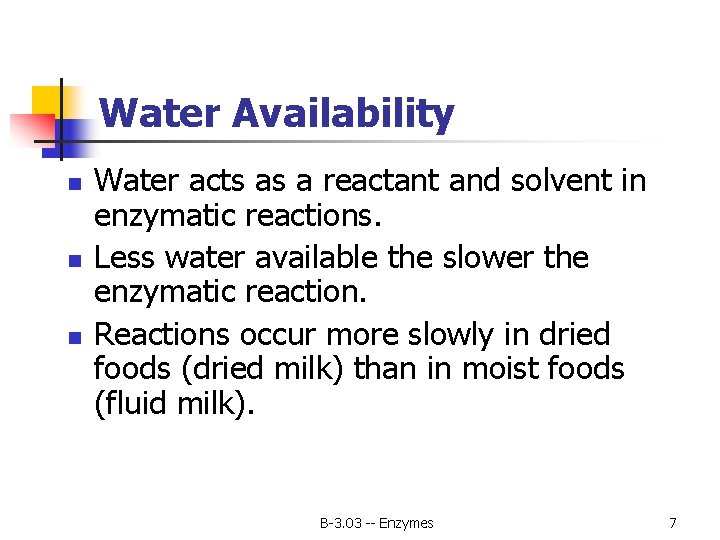 Water Availability

- Water acts as a reactant and solvent in enzymatic reactions.
- Less water available the slower the enzymatic reaction.
- Reactions occur more slowly in dried foods (dried milk) than in moist foods (fluid milk).

B-3.03 -- Enzymes

7